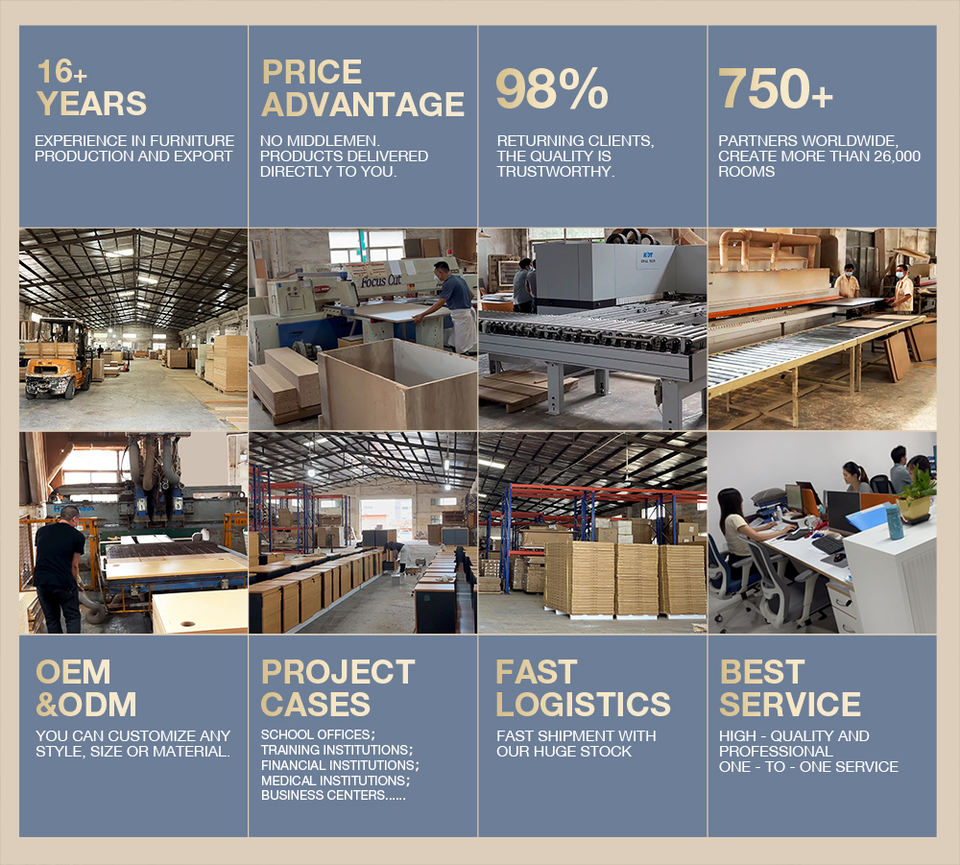 16+
YEARS

EXPERIENCE IN FURNITURE PRODUCTION AND EXPORT

PRICE
ADVANTAGE

NO MIDDLEMEN. PRODUCTS DELIVERED DIRECTLY TO YOU.

98%

RETURNING CLIENTS, THE QUALITY IS TRUSTWORTHY.

750+

PARTNERS WORLDWIDE, CREATE MORE THAN 26,000 ROOMS

Focus Cut

OEM
&ODM

YOU CAN CUSTOMIZE ANY STYLE, SIZE OR MATERIAL.

PROJECT
CASES

SCHOOL OFFICES;
TRAINING INSTITUTIONS;
FINANCIAL INSTITUTIONS;
MEDICAL INSTITUTIONS;
BUSINESS CENTERS......

FAST
LOGISTICS

FAST SHIPMENT WITH OUR HUGE STOCK

BEST
SERVICE

HIGH - QUALITY AND PROFESSIONAL
ONE - TO - ONE SERVICE